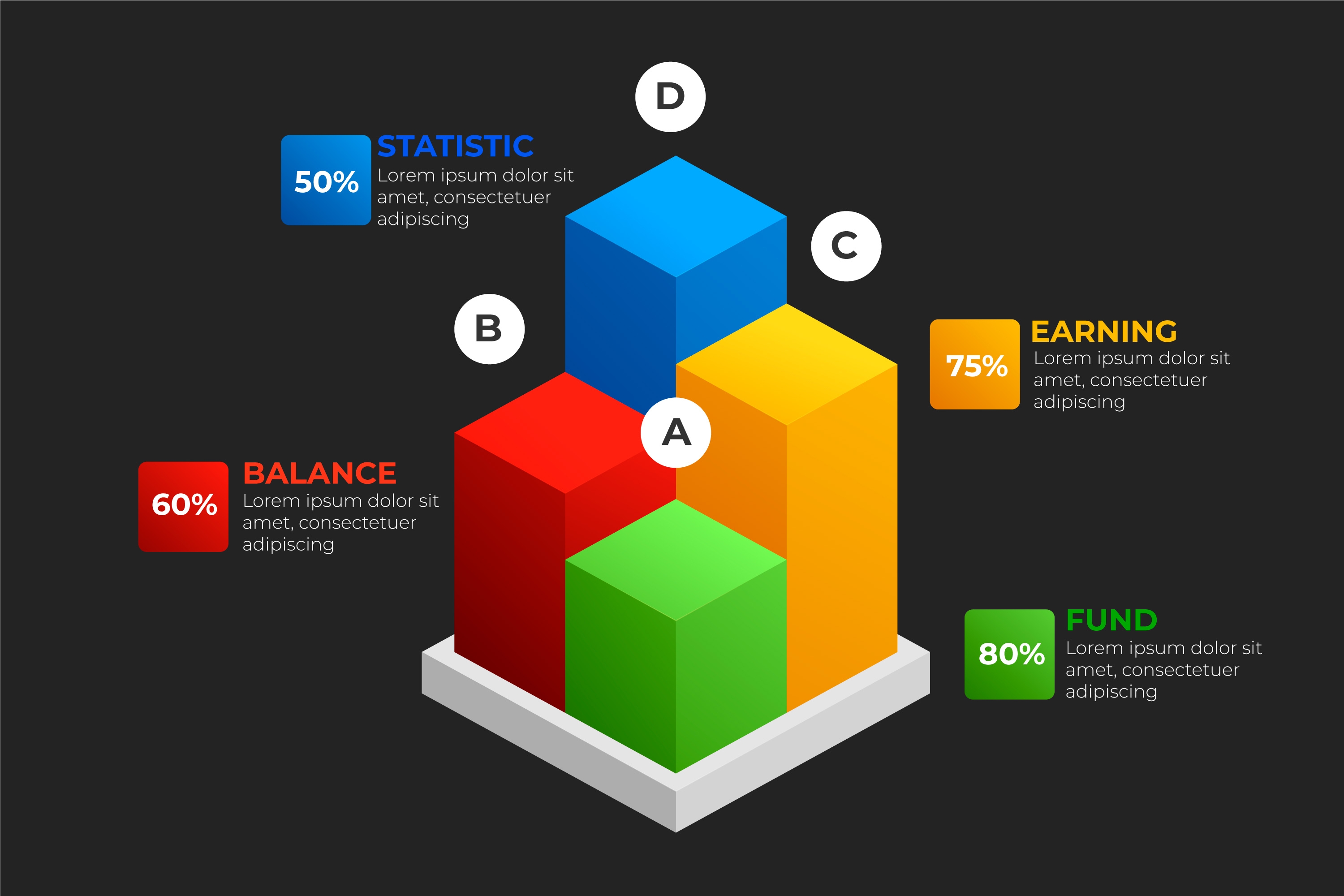 D

50%

STATISTIC

Lorem ipsum dolor sit amet, consectetuer adipiscing

C

B

75%

EARNING

Lorem ipsum dolor sit amet, consectetuer adipiscing

A

60%

BALANCE

Lorem ipsum dolor sit amet, consectetuer adipiscing

80%

FUND

Lorem ipsum dolor sit amet, consectetuer adipiscing